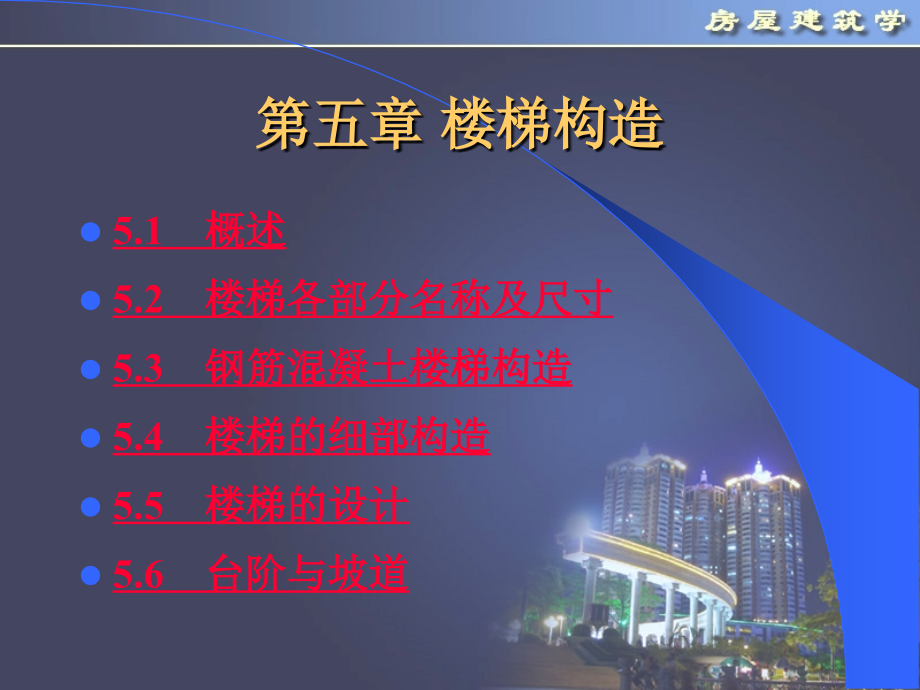 房屋建筑学

第五章 楼梯构造

5.1 概述

5.2 楼梯各部分名称及尺寸

5.3 钢筋混凝土楼梯构造

5.4 楼梯的细部构造

5.5 楼梯的设计

5.6 台阶与坡道